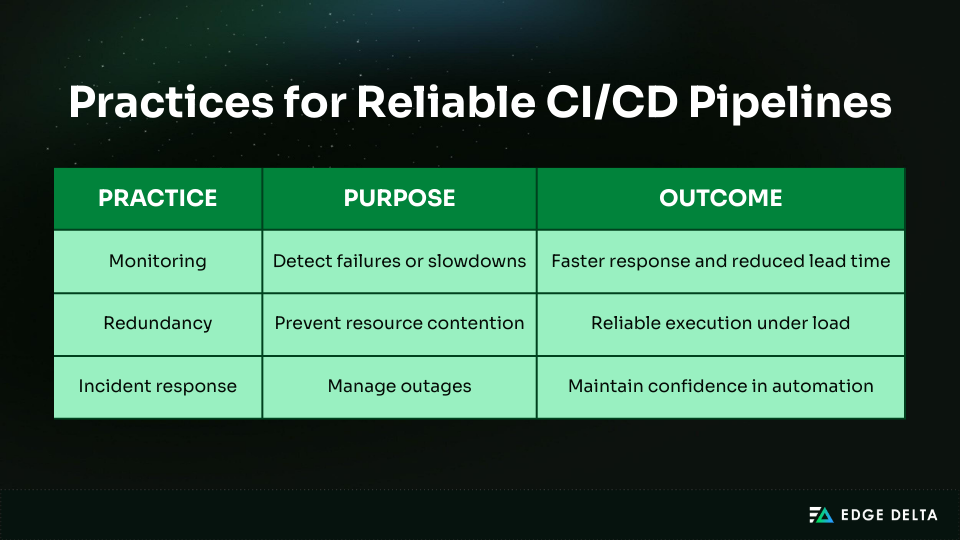 Practices for Reliable CI/CD Pipelines

| PRACTICE | PURPOSE | OUTCOME |
|---|---|---|
| Monitoring | Detect failures or slowdowns | Faster response and reduced lead time |
| Redundancy | Prevent resource contention | Reliable execution under load |
| Incident response | Manage outages | Maintain confidence in automation |

EDGE DELTA